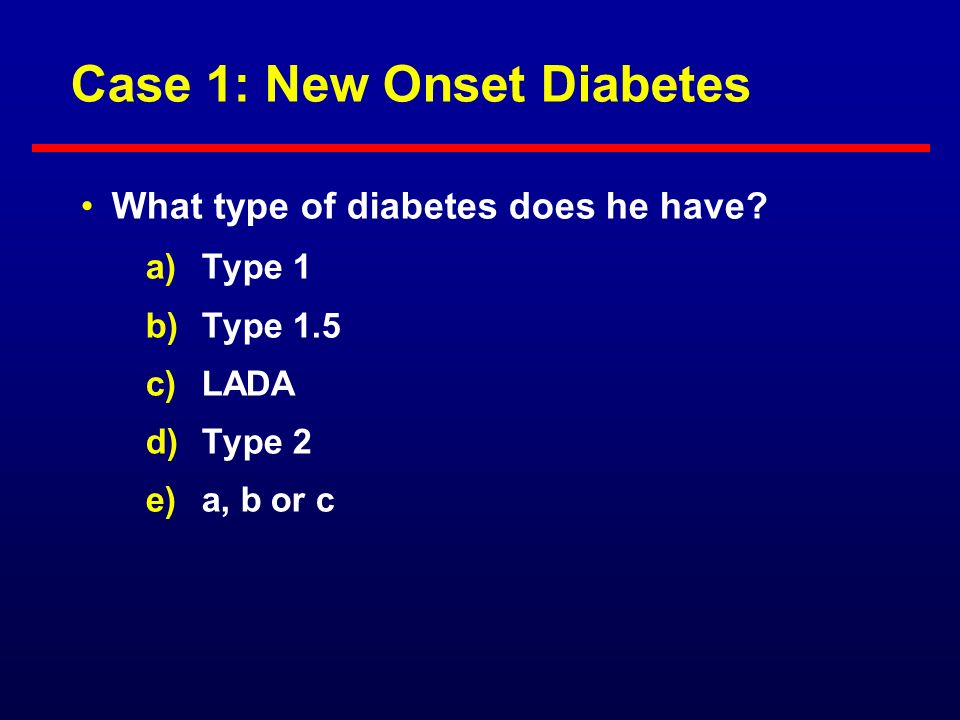 Case 1: New Onset Diabetes

• What type of diabetes does he have?
a) Type 1
b) Type 1.5
c) LADA
d) Type 2
e) a, b or c